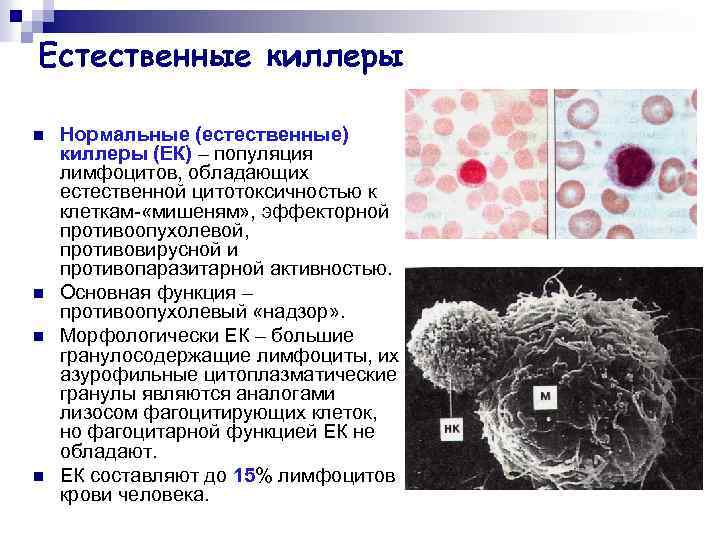 Естественные киллеры

Нормальные (естественные) киллеры (ЕК) – популяция лимфоцитов, обладающих естественной цитотоксичностью к клеткам-«мишеням», эффекторной противоопухолевой, противовирусной и противопаразитарной активностью.

Основная функция – противоопухолевый «надзор».

Морфологически ЕК – большие гранулосодержащие лимфоциты, их азурофильные цитоплазматические гранулы являются аналогами лизосом фагоцитирующих клеток, но фагоцитарной функцией ЕК не обладают.

ЕК составляют до 15% лимфоцитов крови человека.

М

НК